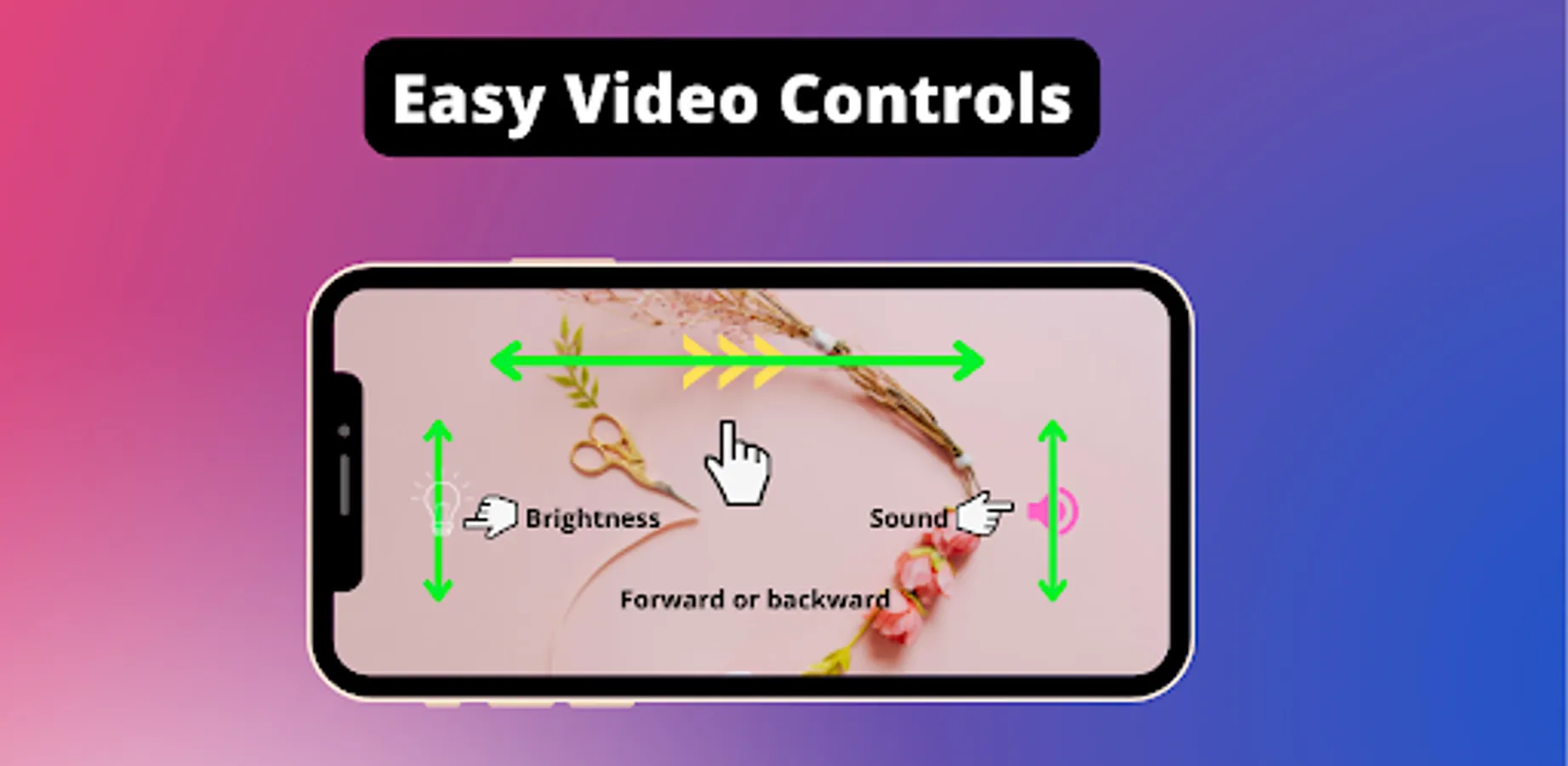 Easy Video Controls

Brightness

Sound

Forward or backward